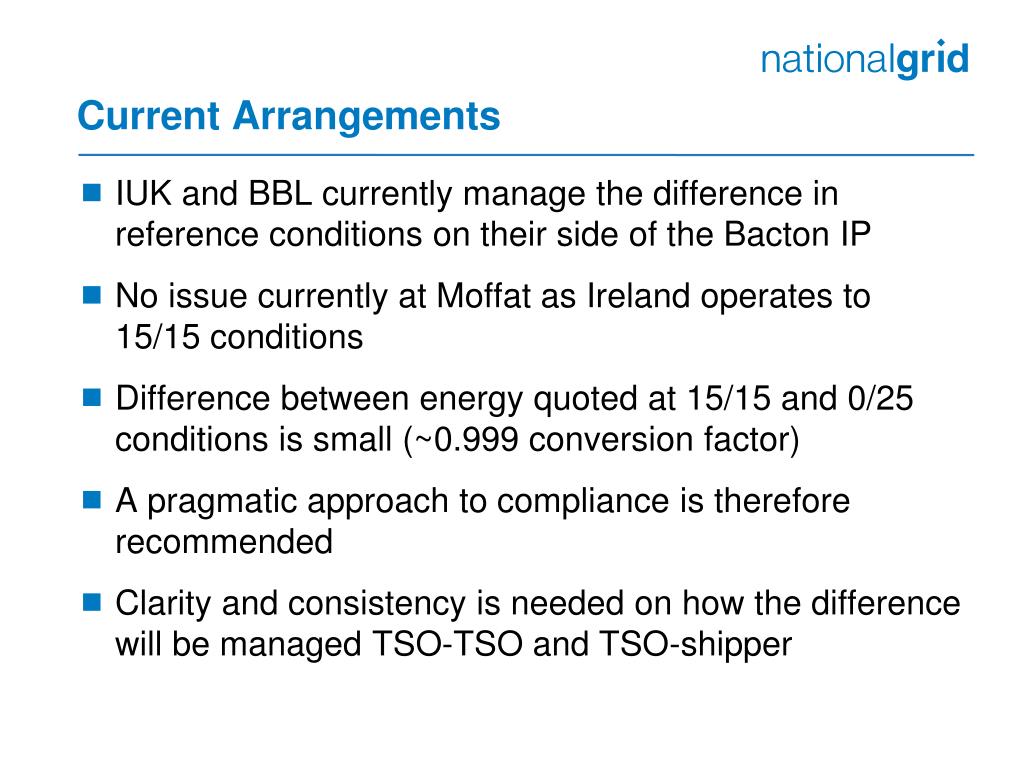 nationalgrid

Current Arrangements

IUK and BBL currently manage the difference in reference conditions on their side of the Bacton IP

No issue currently at Moffat as Ireland operates to 15/15 conditions

Difference between energy quoted at 15/15 and 0/25 conditions is small (~0.999 conversion factor)

A pragmatic approach to compliance is therefore recommended

Clarity and consistency is needed on how the difference will be managed TSO-TSO and TSO-shipper